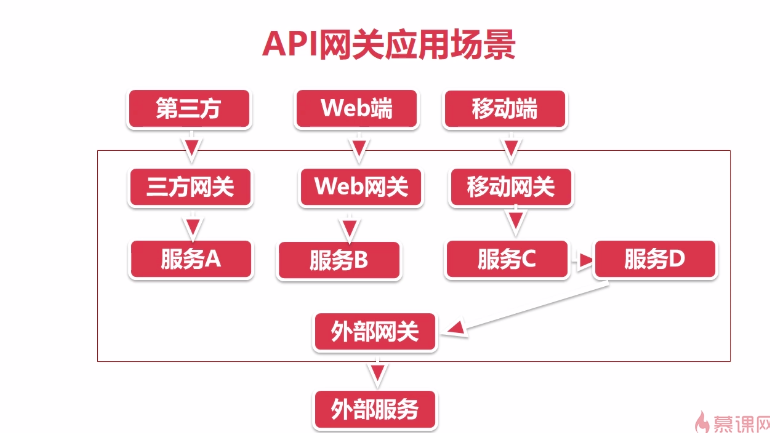 API网关应用场景

第三方

Web端

移动端

三方网关

Web网关

移动网关

服务A

服务B

服务C

服务D

外部网关

外部服务

慕课网